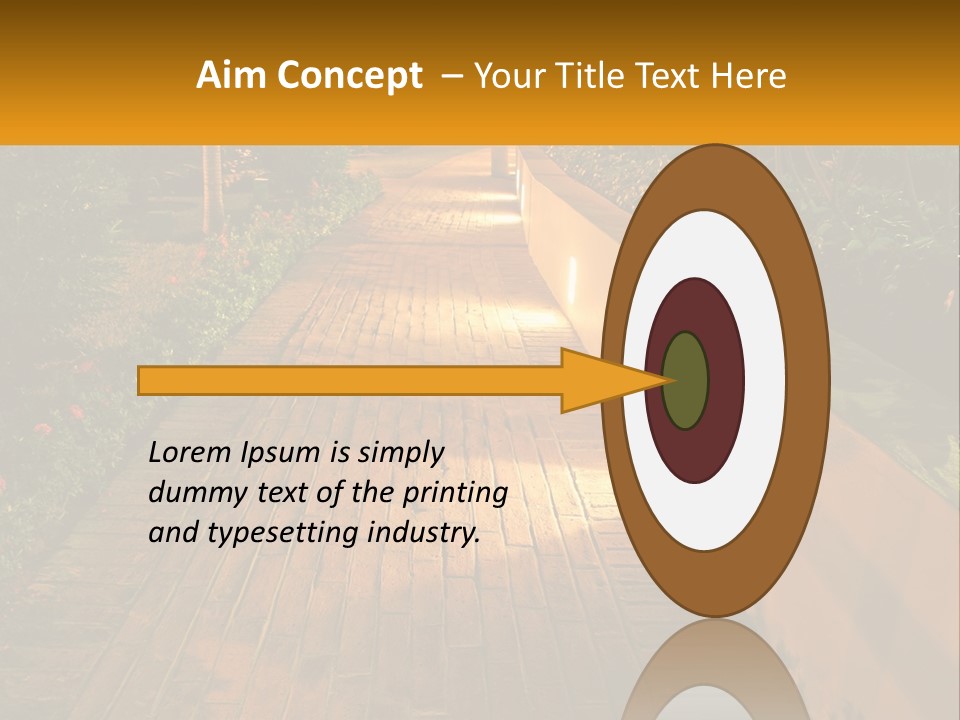 Aim Concept – Your Title Text Here

Lorem Ipsum is simply dummy text of the printing and typesetting industry.